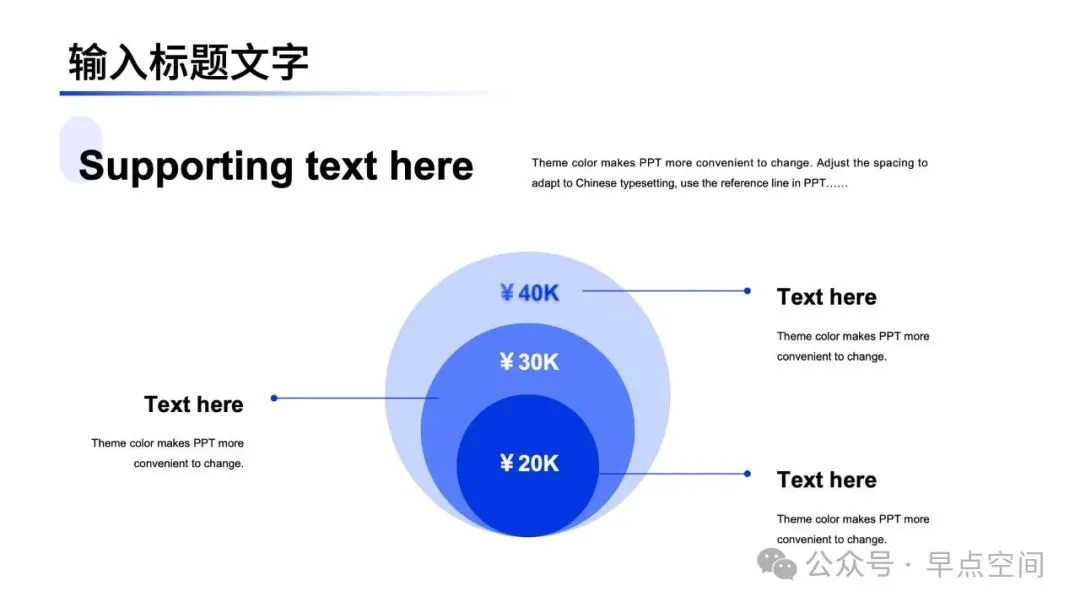 输入标题文字

Supporting text here

Theme color makes PPT more convenient to change. Adjust the spacing to adapt to Chinese typesetting, use the reference line in PPT……

¥40K

¥30K

¥20K

Text here

Theme color makes PPT more convenient to change.

Text here

Theme color makes PPT more convenient to change.

Text here

Theme color makes PPT more convenient to change.

公众号 · 早点空间